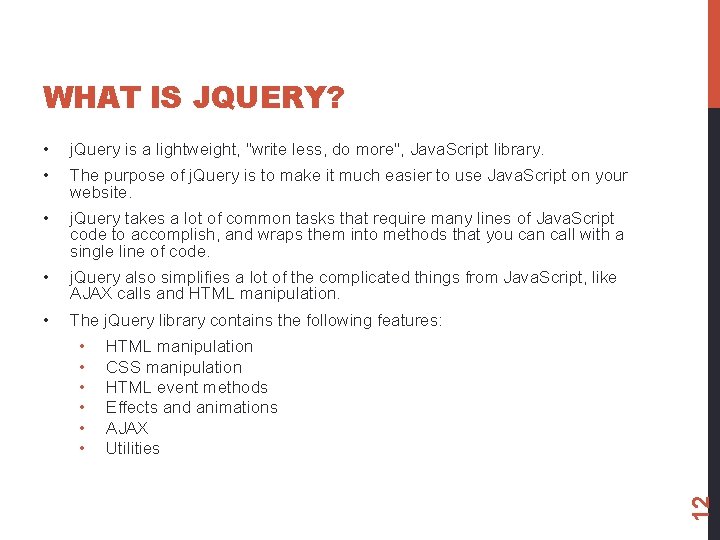 WHAT IS JQUERY?

• jQuery is a lightweight, "write less, do more", JavaScript library.
• The purpose of jQuery is to make it much easier to use JavaScript on your website.
• jQuery takes a lot of common tasks that require many lines of JavaScript code to accomplish, and wraps them into methods that you can call with a single line of code.
• jQuery also simplifies a lot of the complicated things from JavaScript, like AJAX calls and HTML manipulation.
• The jQuery library contains the following features:
  • HTML manipulation
  • CSS manipulation
  • HTML event methods
  • Effects and animations
  • AJAX
  • Utilities

12